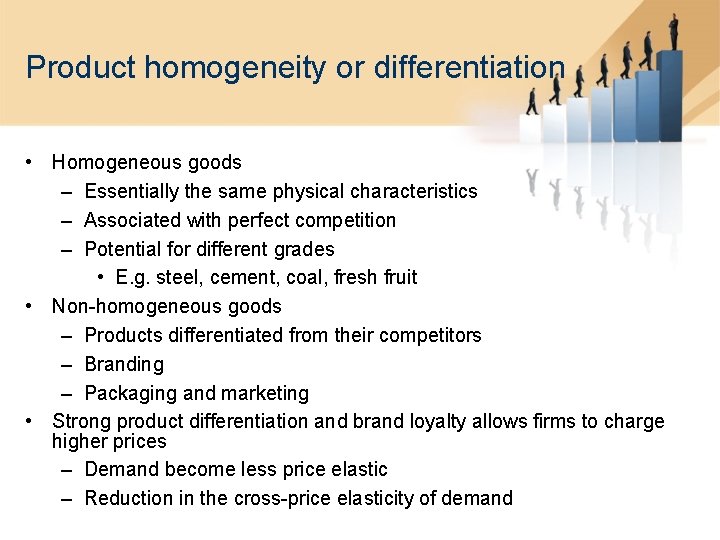 Product homogeneity or differentiation

• Homogeneous goods
– Essentially the same physical characteristics
– Associated with perfect competition
– Potential for different grades
• E.g. steel, cement, coal, fresh fruit
• Non-homogeneous goods
– Products differentiated from their competitors
– Branding
– Packaging and marketing
• Strong product differentiation and brand loyalty allows firms to charge higher prices
– Demand become less price elastic
– Reduction in the cross-price elasticity of demand